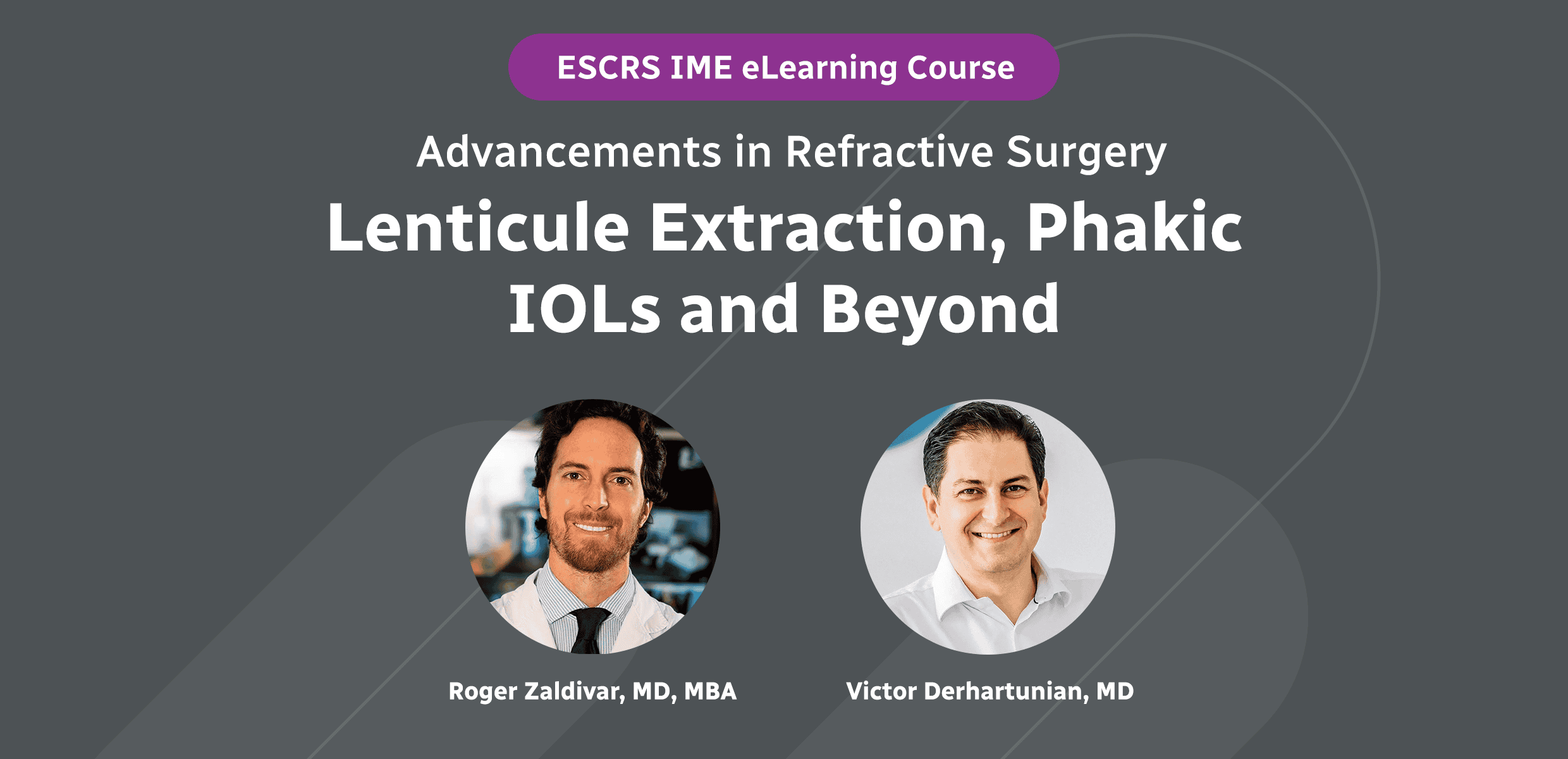 ESCRS IME eLearning Course

Advancements in Refractive Surgery

Lenticule Extraction, Phakic IOLs and Beyond

Roger Zaldivar, MD, MBA

Victor Derhartunian, MD